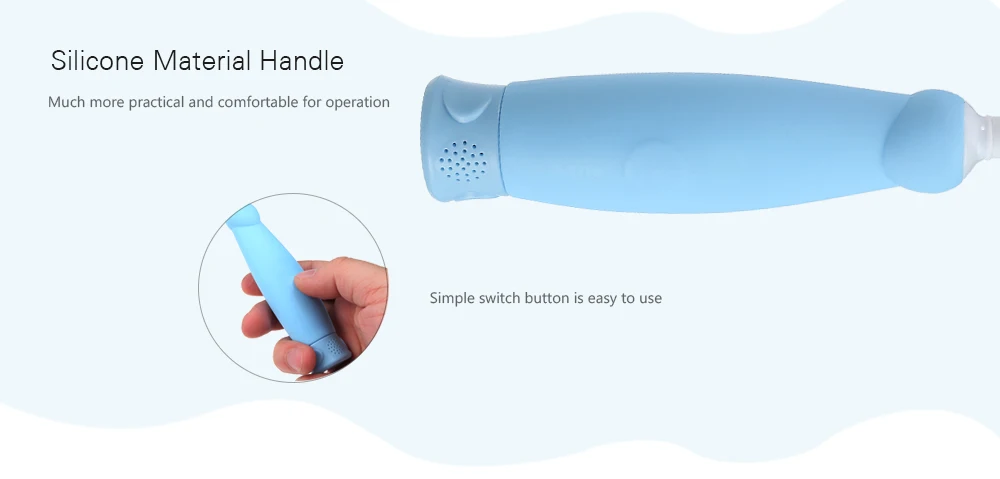 Silicone Material Handle

Much more practical and comfortable for operation

Simple switch button is easy to use